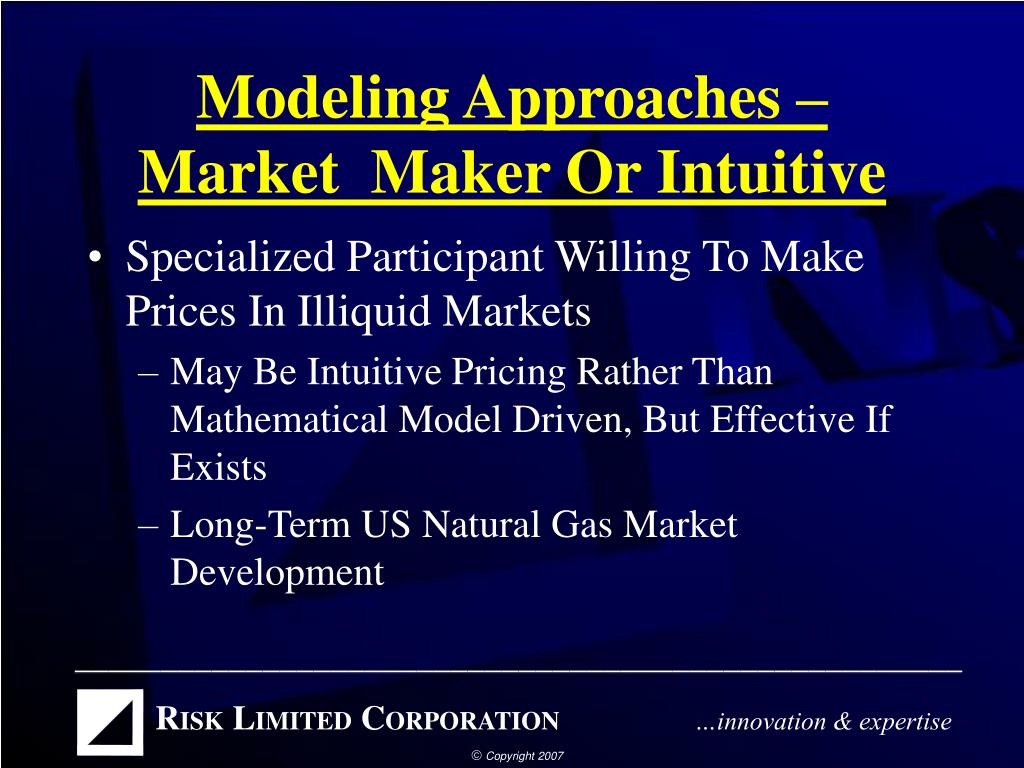 Modeling Approaches – Market Maker Or Intuitive

• Specialized Participant Willing To Make Prices In Illiquid Markets

– May Be Intuitive Pricing Rather Than Mathematical Model Driven, But Effective If Exists

– Long-Term US Natural Gas Market Development

RISK LIMITED CORPORATION

…innovation & expertise

© Copyright 2007